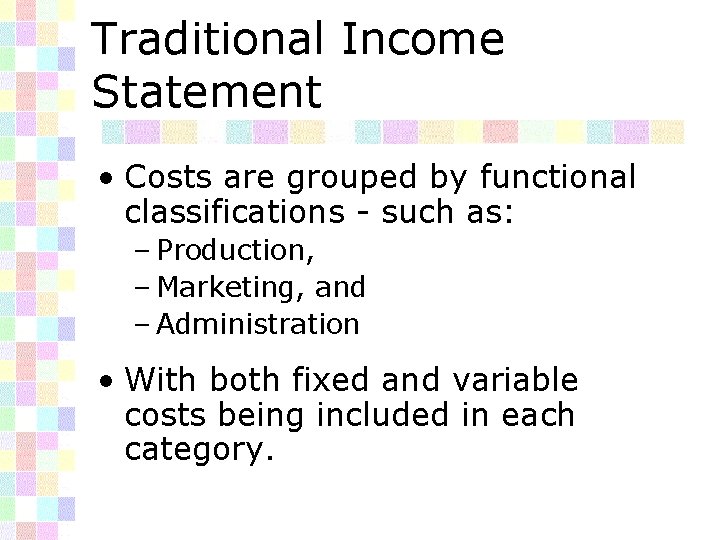 Traditional Income Statement

• Costs are grouped by functional classifications - such as:
– Production,
– Marketing, and
– Administration

• With both fixed and variable costs being included in each category.